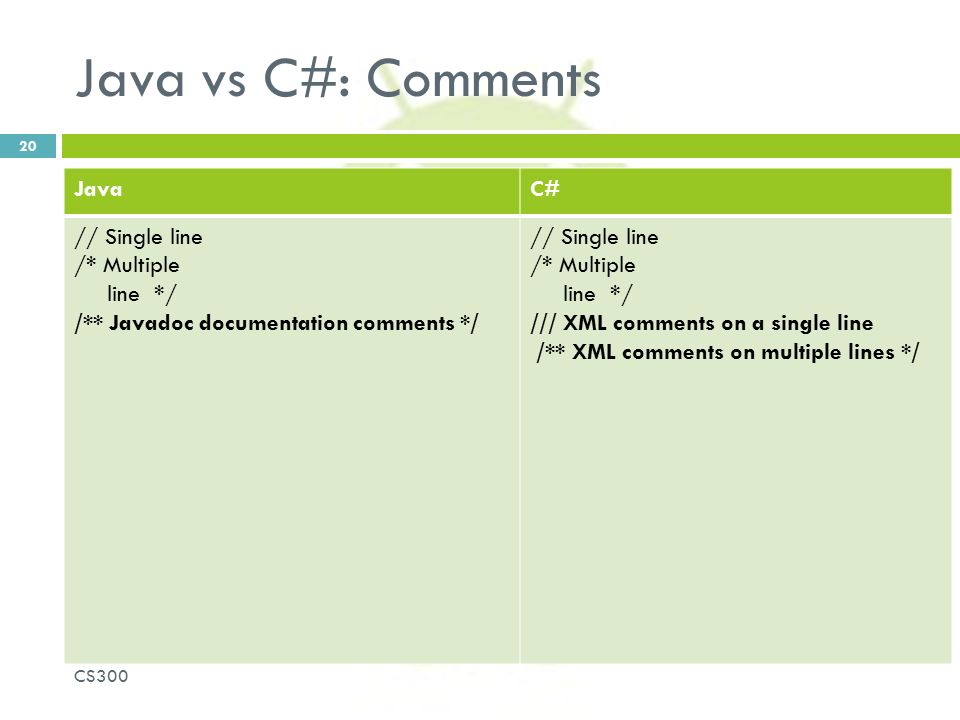 Java vs C#: Comments

20

| Java | C# |
|---|---|
| // Single line<br>/* Multiple<br>line */<br>/** Javadoc documentation comments */ | // Single line<br>/* Multiple<br>line */<br>/// XML comments on a single line<br>/** XML comments on multiple lines */ |

CS300